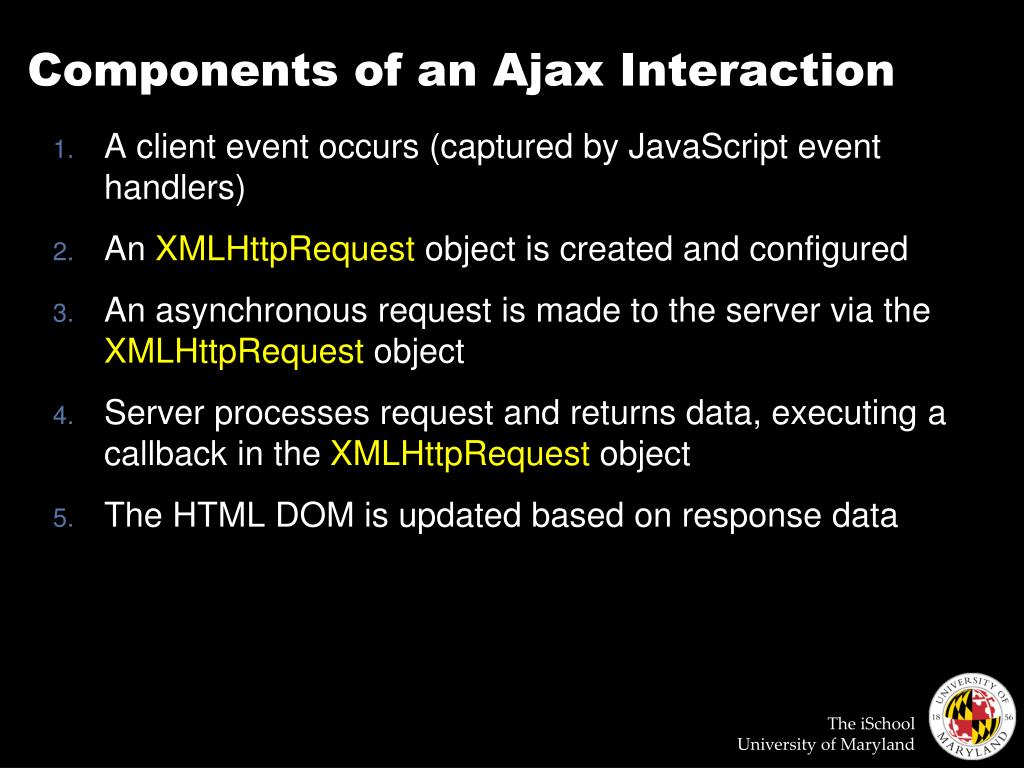 Components of an Ajax Interaction

1. A client event occurs (captured by JavaScript event handlers)

2. An XMLHttpRequest object is created and configured

3. An asynchronous request is made to the server via the XMLHttpRequest object

4. Server processes request and returns data, executing a callback in the XMLHttpRequest object

5. The HTML DOM is updated based on response data

The iSchool
University of Maryland

UNIVERSITY OF MARYLAND 18 56